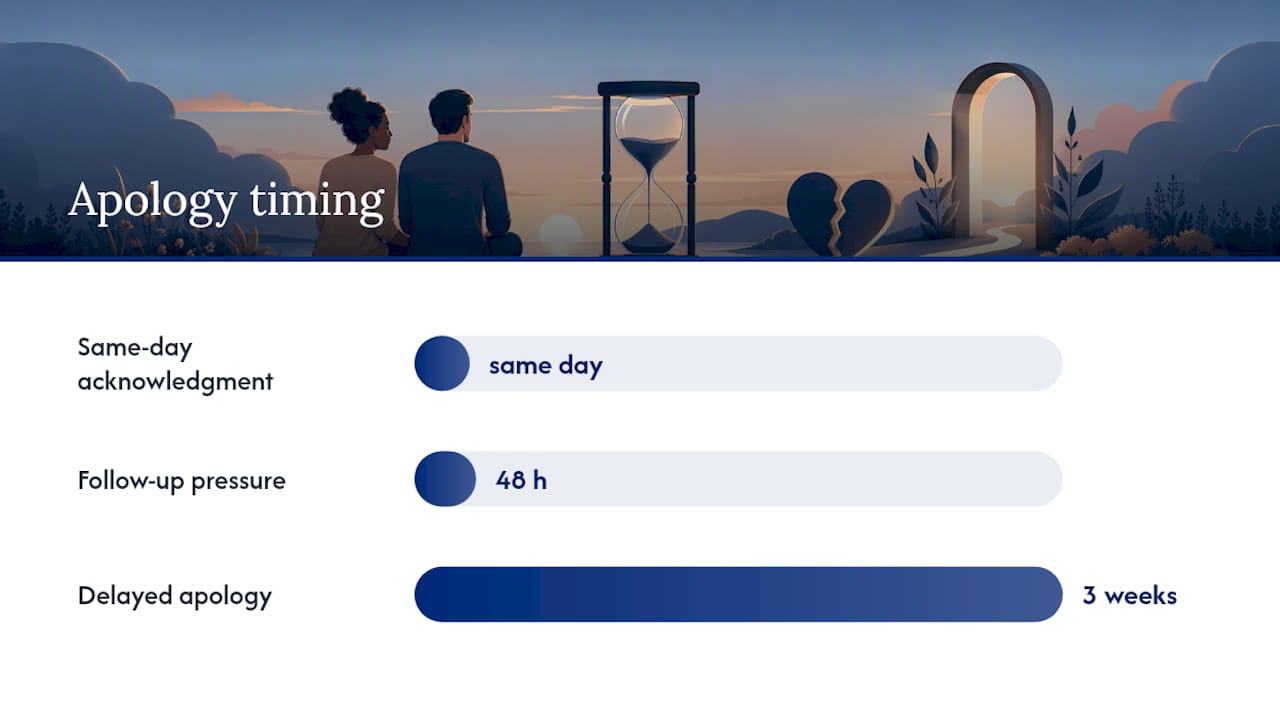 Apology timing

Same-day acknowledgment

same day

Follow-up pressure

48 h

Delayed apology

3 weeks